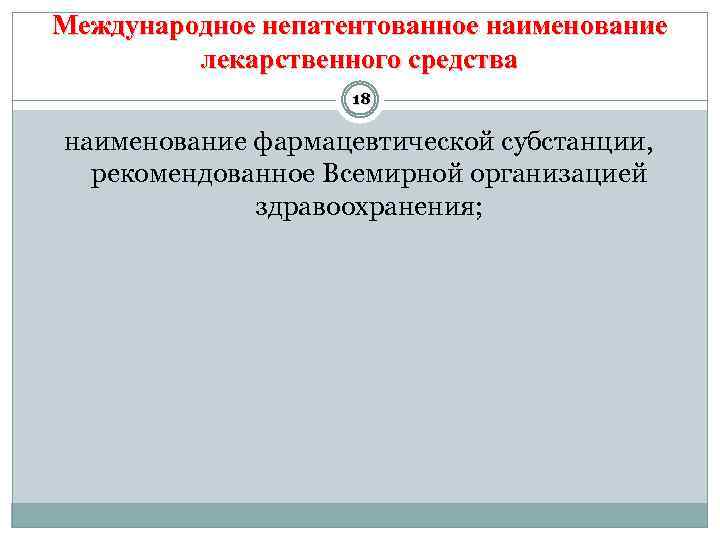 Международное непатентованное наименование лекарственного средства

18

наименование фармацевтической субстанции, рекомендованное Всемирной организацией здравоохранения;